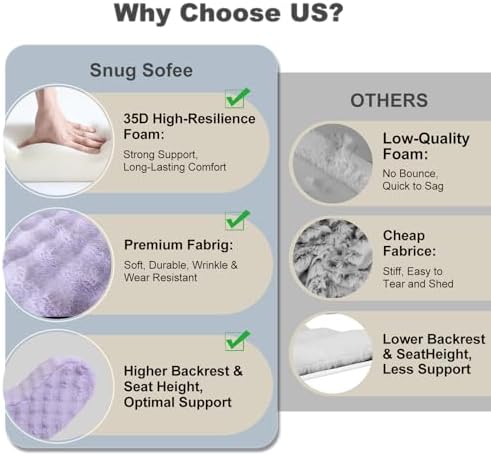 Why Choose US?

Snug Sofee

35D High-Resilience Foam:

Strong Support, Long-Lasting Comfort

Premium Fabrig:

Soft, Durable, Wrinkle & Wear Resistant

Higher Backrest & Seat Height, Optimal Support

OTHERS

Low-Quality Foam:

No Bounce, Quick to Sag

Cheap Fabrice:

Stiff, Easy to Tear and Shed

Lower Backrest & SeatHeight, Less Support